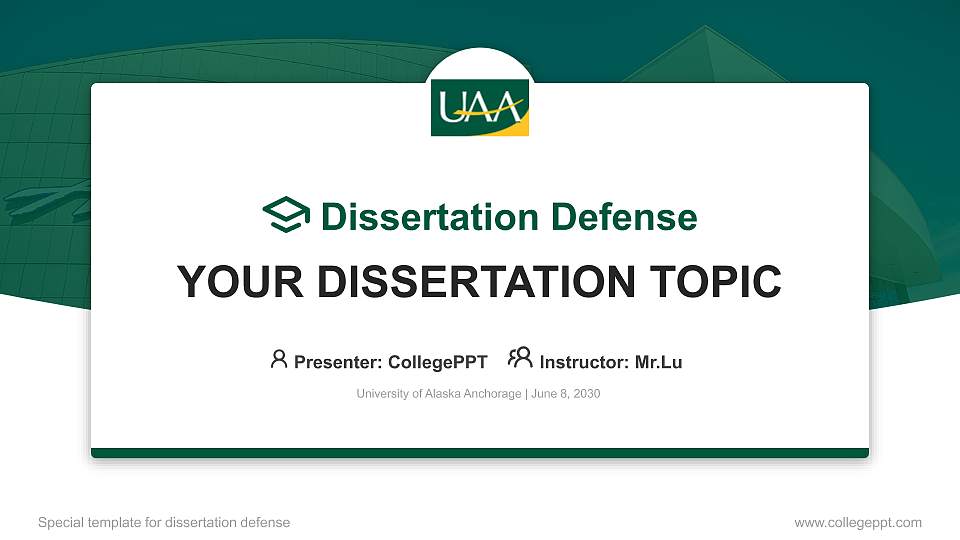 UAA

Dissertation Defense

YOUR DISSERTATION TOPIC

Presenter: CollegePPT Instructor: Mr.Lu

University of Alaska Anchorage | June 8, 2030

Special template for dissertation defense

www.collegeppt.com